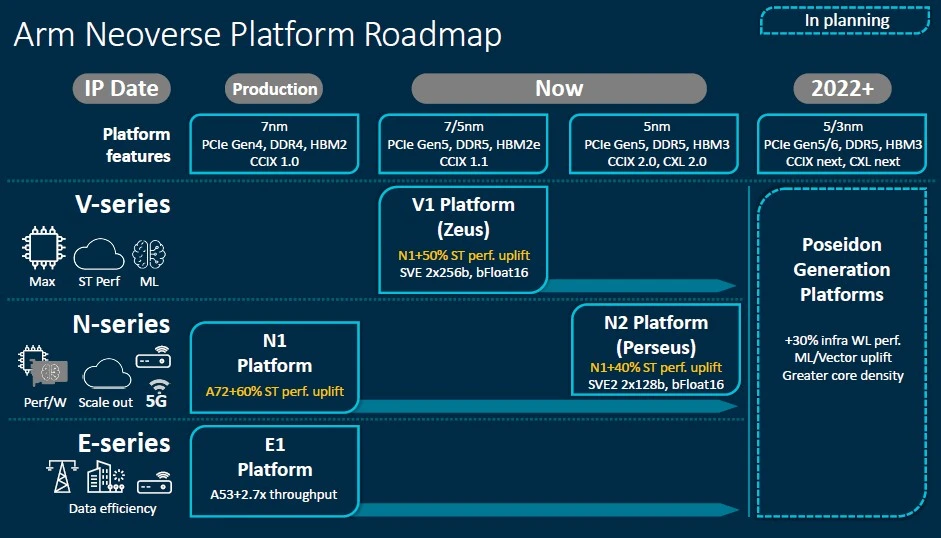 Arm Neoverse Platform Roadmap

In planning

IP Date

Production

Now

2022+

Platform features

7nm
PCIe Gen4, DDR4, HBM2
CCIX 1.0

7/5nm
PCIe Gen5, DDR5, HBM2e
CCIX 1.1

5nm
PCIe Gen5, DDR5, HBM3
CCIX 2.0, CXL 2.0

5/3nm
PCIe Gen5/6, DDR5, HBM3
CCIX next, CXL next

V-series

Max ST Perf ML

V1 Platform
(Zeus)
N1+50% ST perf. uplift
SVE 2x256b, bFloat16

Poseidon Generation Platforms

+30% infra WL perf.
ML/Vector uplift
Greater core density

N-series

Perf/W Scale out 5G

N1 Platform
A72+60% ST perf. uplift

N2 Platform
(Perseus)
N1+40% ST perf. uplift
SVE2 2x128b, bFloat16

E-series

Data efficiency

E1 Platform
A53+2.7x throughput